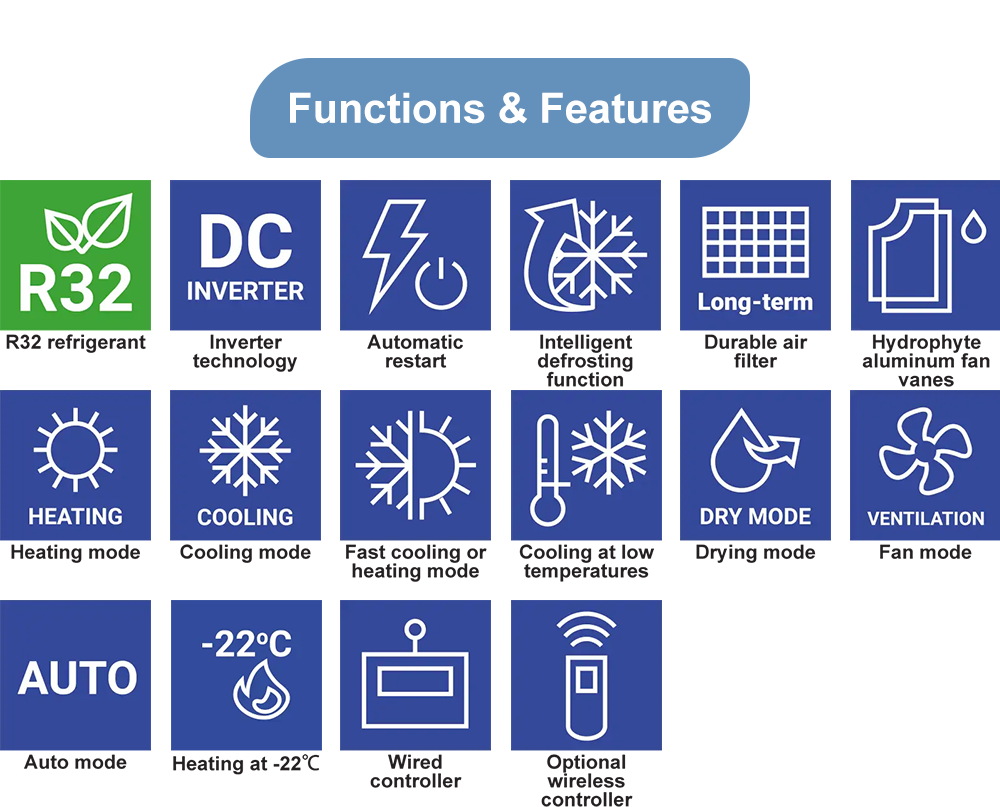 Functions & Features

R32
R32 refrigerant

DC INVERTER
Inverter technology

Automatic restart

Intelligent defrosting function

Long-term
Durable air filter

Hydrophyte aluminum fan vanes

HEATING
Heating mode

COOLING
Cooling mode

Fast cooling or heating mode

Cooling at low temperatures

DRY MODE
Drying mode

VENTILATION
Fan mode

AUTO
Auto mode

-22°C
Heating at -22℃

Wired controller

Optional wireless controller